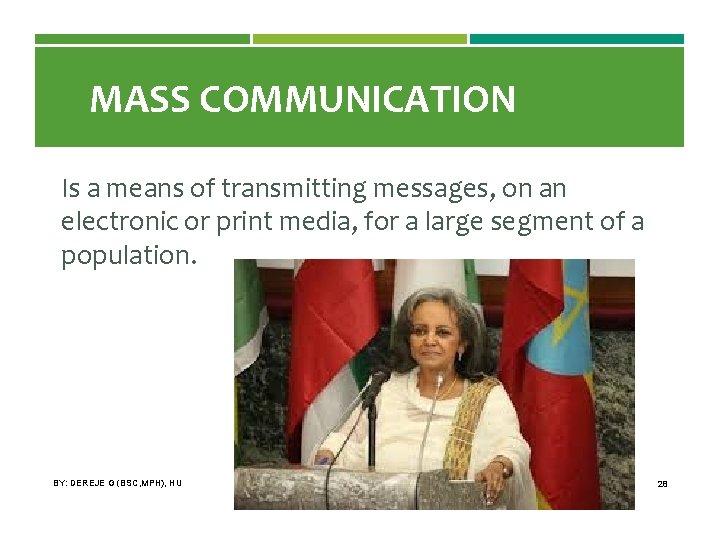 MASS COMMUNICATION

Is a means of transmitting messages, on an electronic or print media, for a large segment of a population.

BY: DEREJE G (BSC,MPH), HU

28